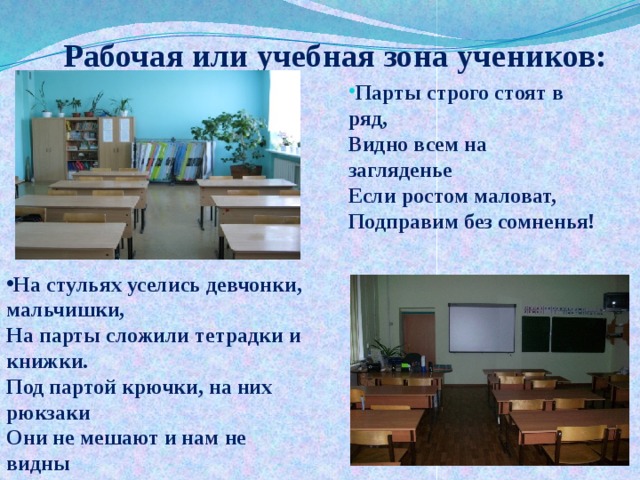 Рабочая или учебная зона учеников:

•Парты строго стоят в ряд,
Видно всем на загляденье
Если ростом маловат,
Подправим без сомненья!

•На стульях уселись девчонки, мальчишки,
На парты сложили тетрадки и книжки.
Под партой крючки, на них рюкзаки
Они не мешают и нам не видны